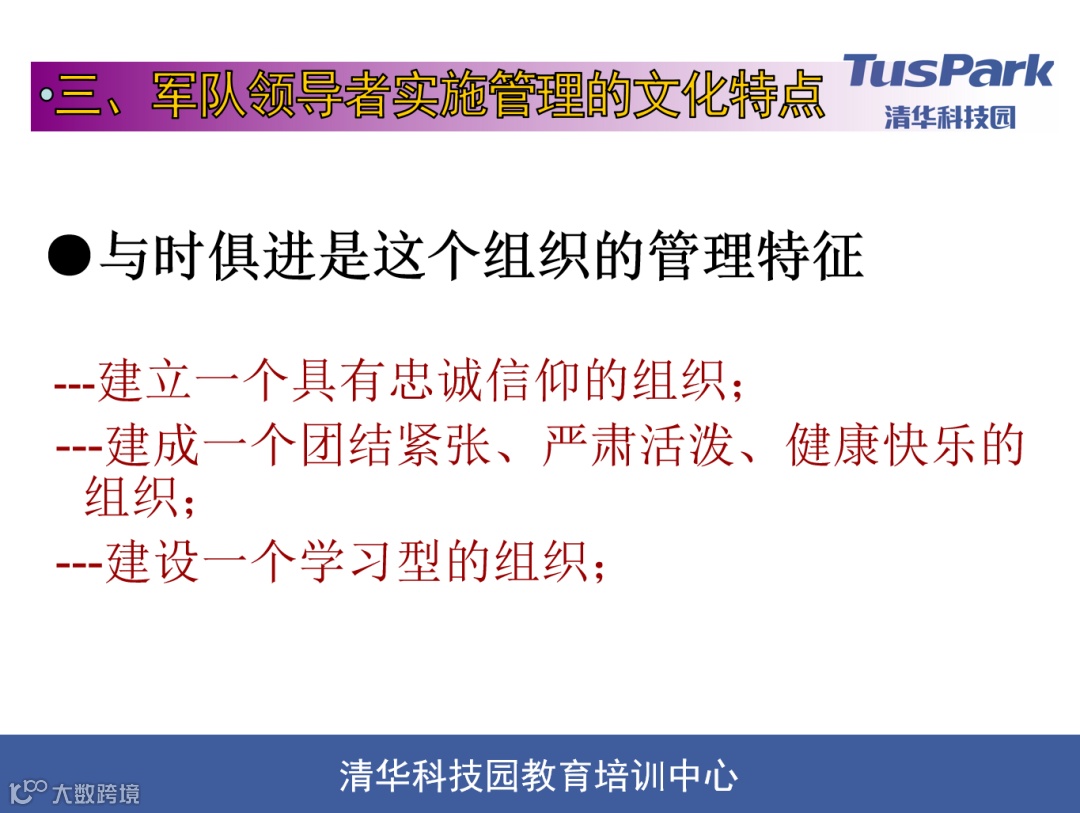 •三、军队领导者实施管理的文化特点

TusPark
清华科技园

●与时俱进是这个组织的管理特征

---建立一个具有忠诚信仰的组织；
---建成一个团结紧张、严肃活泼、健康快乐的组织；
---建设一个学习型的组织；

清华科技园教育培训中心

大数跨境